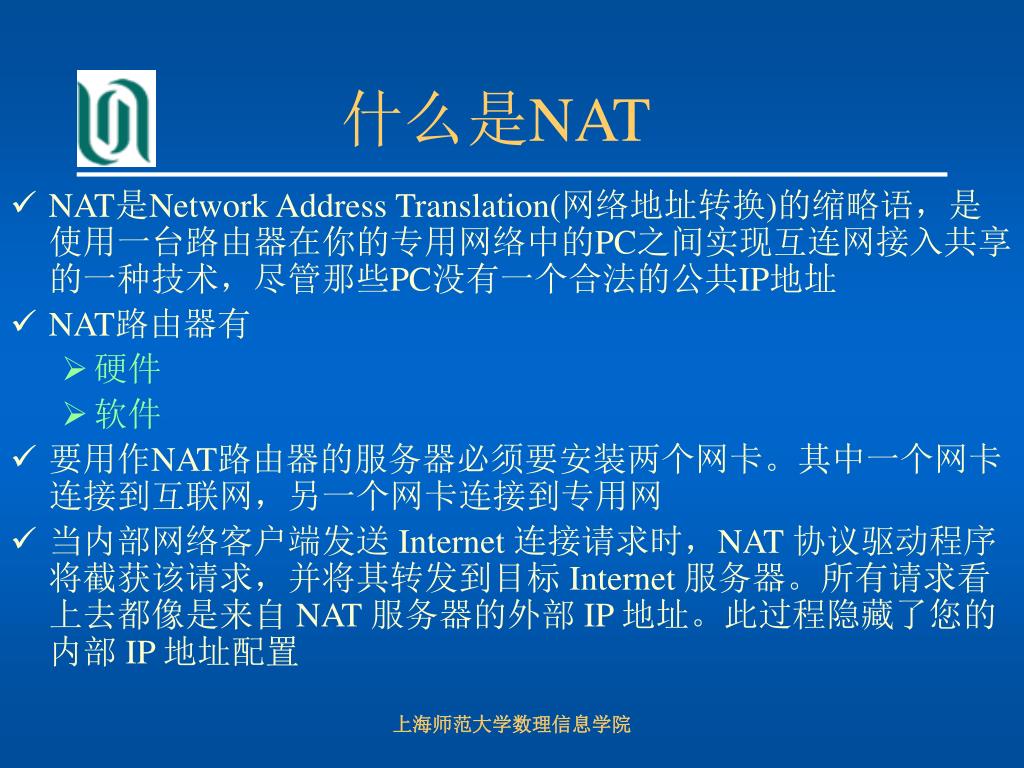 什么是NAT

✓ NAT是Network Address Translation(网络地址转换)的缩略语，是使用一台路由器在你的专用网络中的PC之间实现互连网接入共享的一种技术，尽管那些PC没有一个合法的公共IP地址

✓ NAT路由器有

➢ 硬件

➢ 软件

✓ 要用作NAT路由器的服务器必须要安装两个网卡。其中一个网卡连接到互联网，另一个网卡连接到专用网

✓ 当内部网络客户端发送 Internet 连接请求时，NAT 协议驱动程序将截获该请求，并将其转发到目标 Internet 服务器。所有请求看上去都像是来自 NAT 服务器的外部 IP 地址。此过程隐藏了您的内部 IP 地址配置

上海师范大学数理信息学院